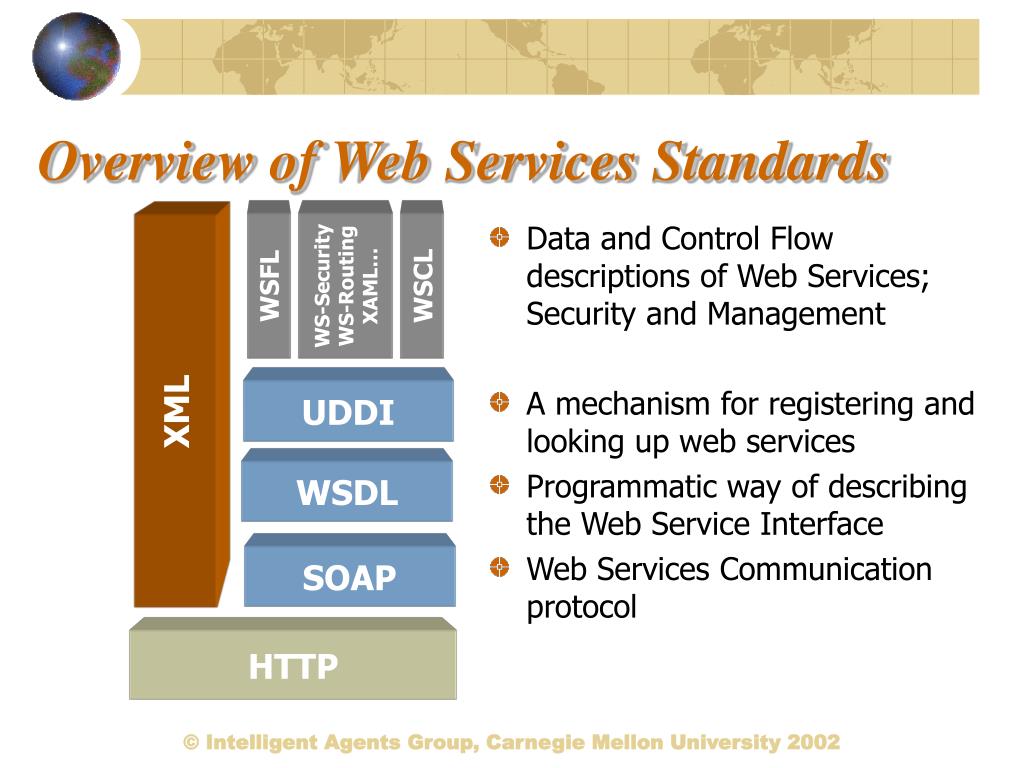 Overview of Web Services Standards

XML

WSFL

WS-Security
WS-Routing
XAML…

WSCL

UDDI

WSDL

SOAP

HTTP

Data and Control Flow descriptions of Web Services; Security and Management

A mechanism for registering and looking up web services

Programmatic way of describing the Web Service Interface

Web Services Communication protocol

© Intelligent Agents Group, Carnegie Mellon University 2002